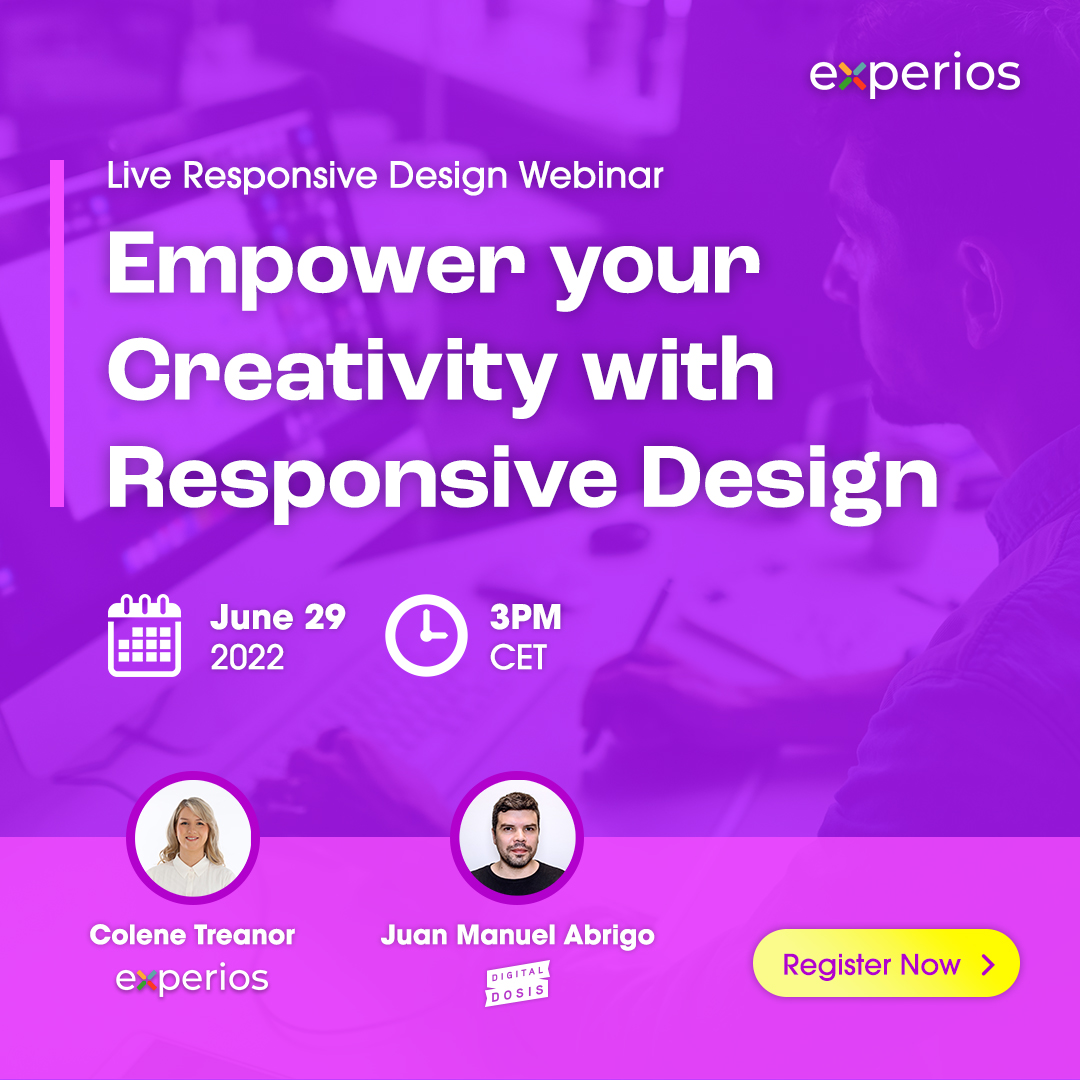 experios

Live Responsive Design Webinar

Empower your Creativity with Responsive Design

June 29
2022

3PM
CET

Colene Treanor
experios

Juan Manuel Abrigo
DIGITAL DOSIS

Register Now